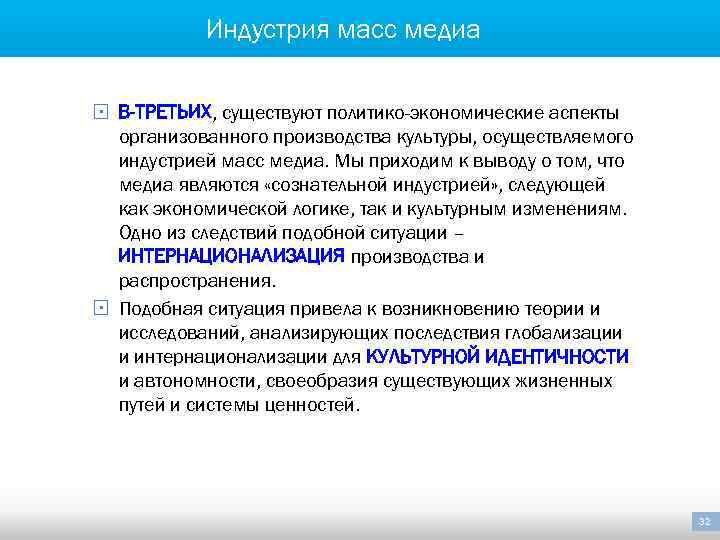 Индустрия масс медиа

В-ТРЕТЬИХ, существуют политико-экономические аспекты организованного производства культуры, осуществляемого индустрией масс медиа. Мы приходим к выводу о том, что медиа являются «сознательной индустрией», следующей как экономической логике, так и культурным изменениям. Одно из следствий подобной ситуации – ИНТЕРНАЦИОНАЛИЗАЦИЯ производства и распространения.

Подобная ситуация привела к возникновению теории и исследований, анализирующих последствия глобализации и интернационализации для КУЛЬТУРНОЙ ИДЕНТИЧНОСТИ и автономности, своеобразия существующих жизненных путей и системы ценностей.

32